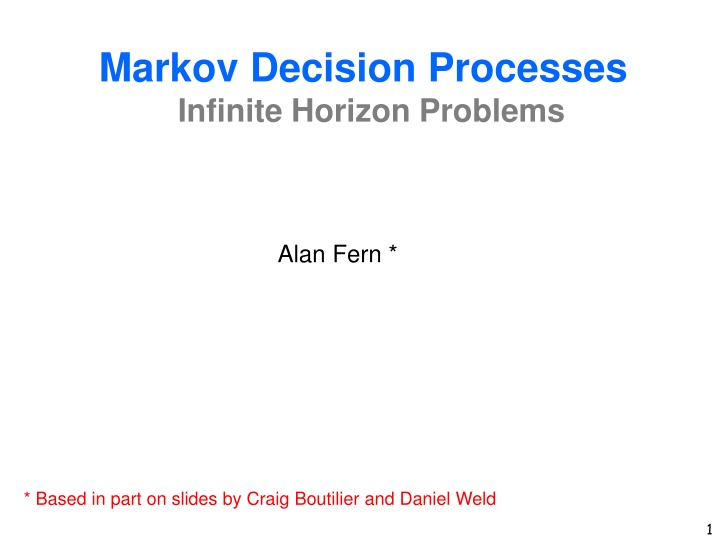 Markov Decision Processes
Infinite Horizon Problems

Alan Fern *

* Based in part on slides by Craig Boutilier and Daniel Weld

1